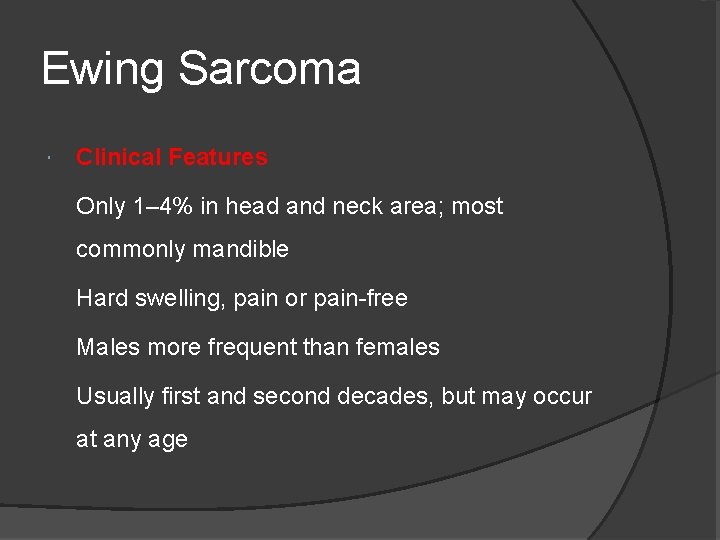 Ewing Sarcoma

Clinical Features

Only 1–4% in head and neck area; most commonly mandible

Hard swelling, pain or pain-free

Males more frequent than females

Usually first and second decades, but may occur at any age